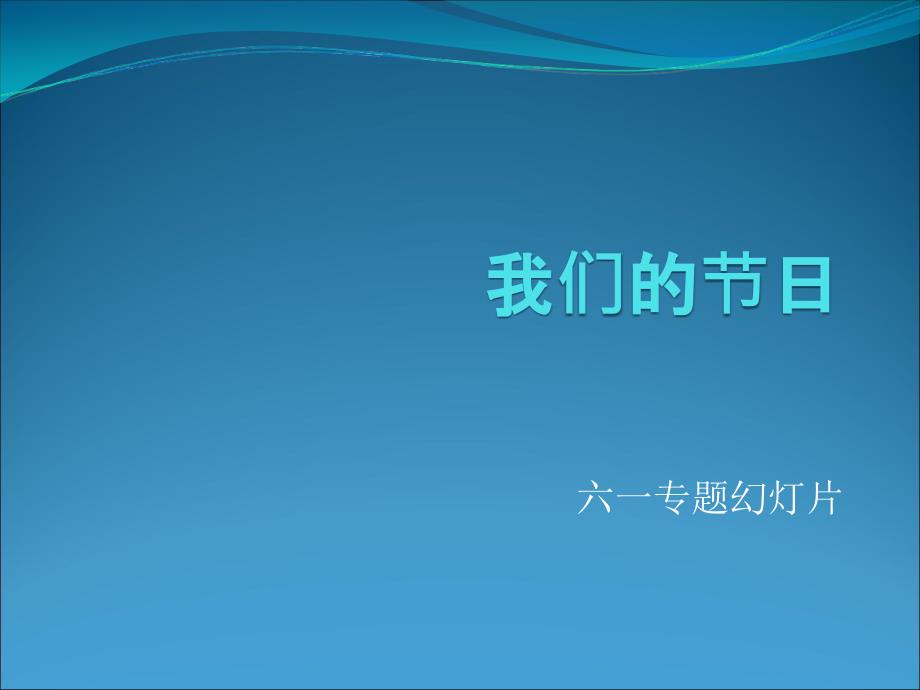 我们的节日

六一专题幻灯片